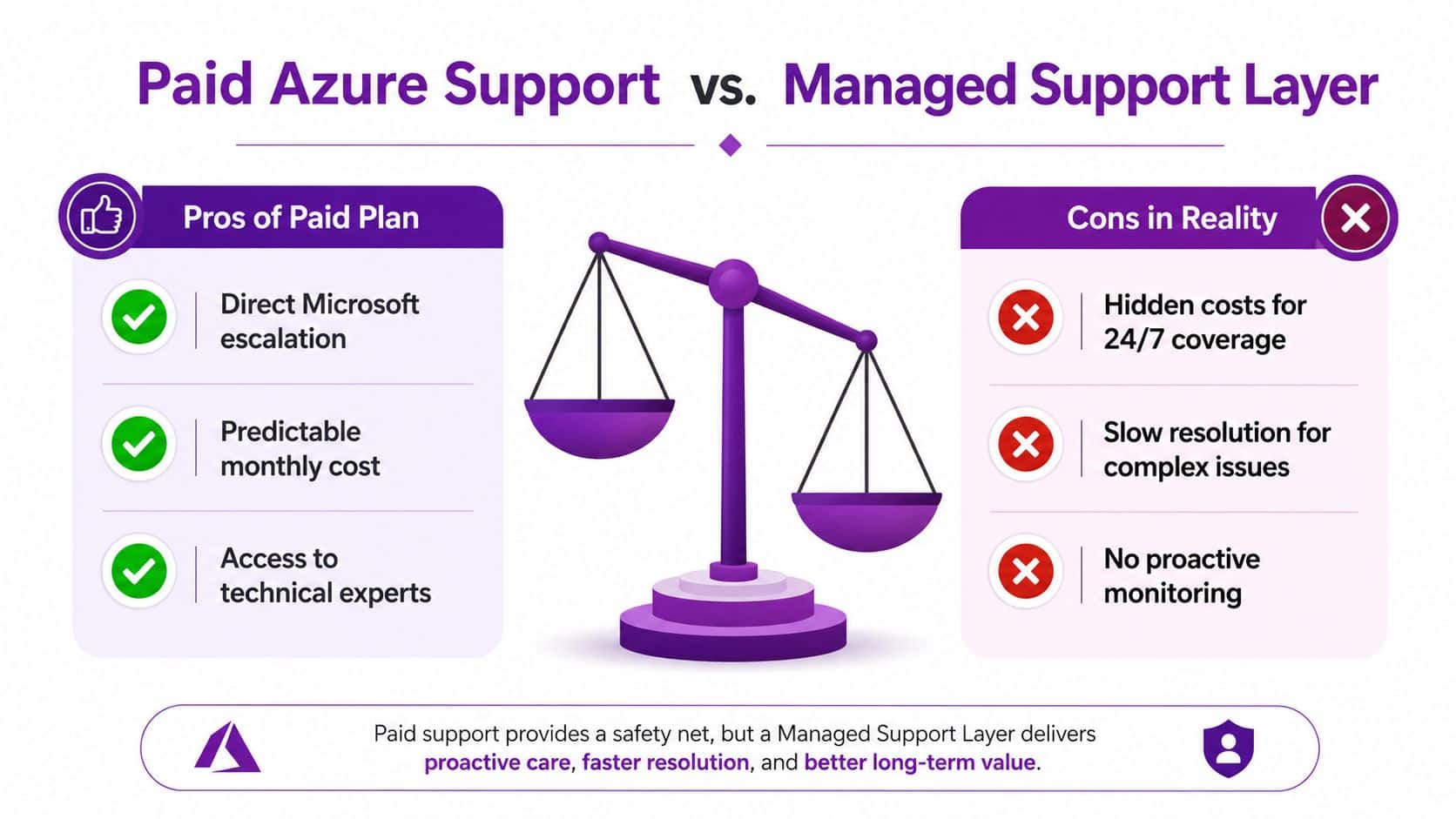 Paid Azure Support vs. Managed Support Layer

Pros of Paid Plan

Direct Microsoft escalation

Predictable monthly cost

Access to technical experts

Cons in Reality

Hidden costs for 24/7 coverage

Slow resolution for complex issues

No proactive monitoring

Paid support provides a safety net, but a Managed Support Layer delivers proactive care, faster resolution, and better long-term value.